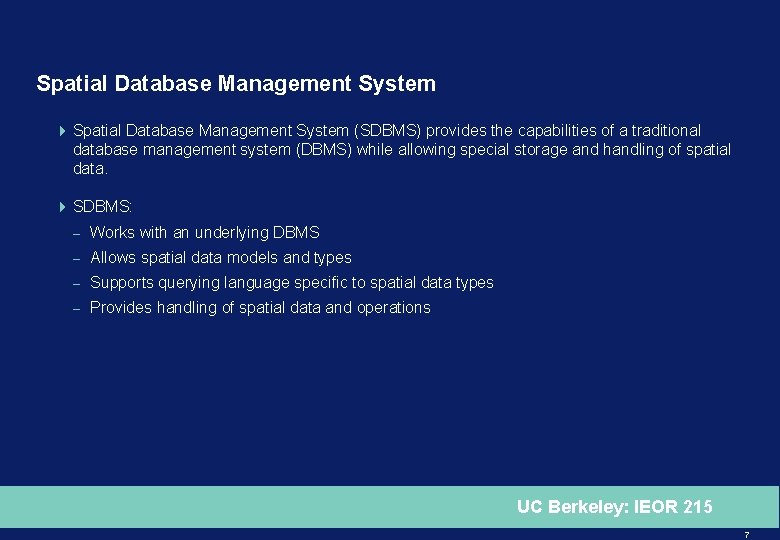 Spatial Database Management System

Spatial Database Management System (SDBMS) provides the capabilities of a traditional database management system (DBMS) while allowing special storage and handling of spatial data.

SDBMS:
– Works with an underlying DBMS
– Allows spatial data models and types
– Supports querying language specific to spatial data types
– Provides handling of spatial data and operations

UC Berkeley: IEOR 215

7